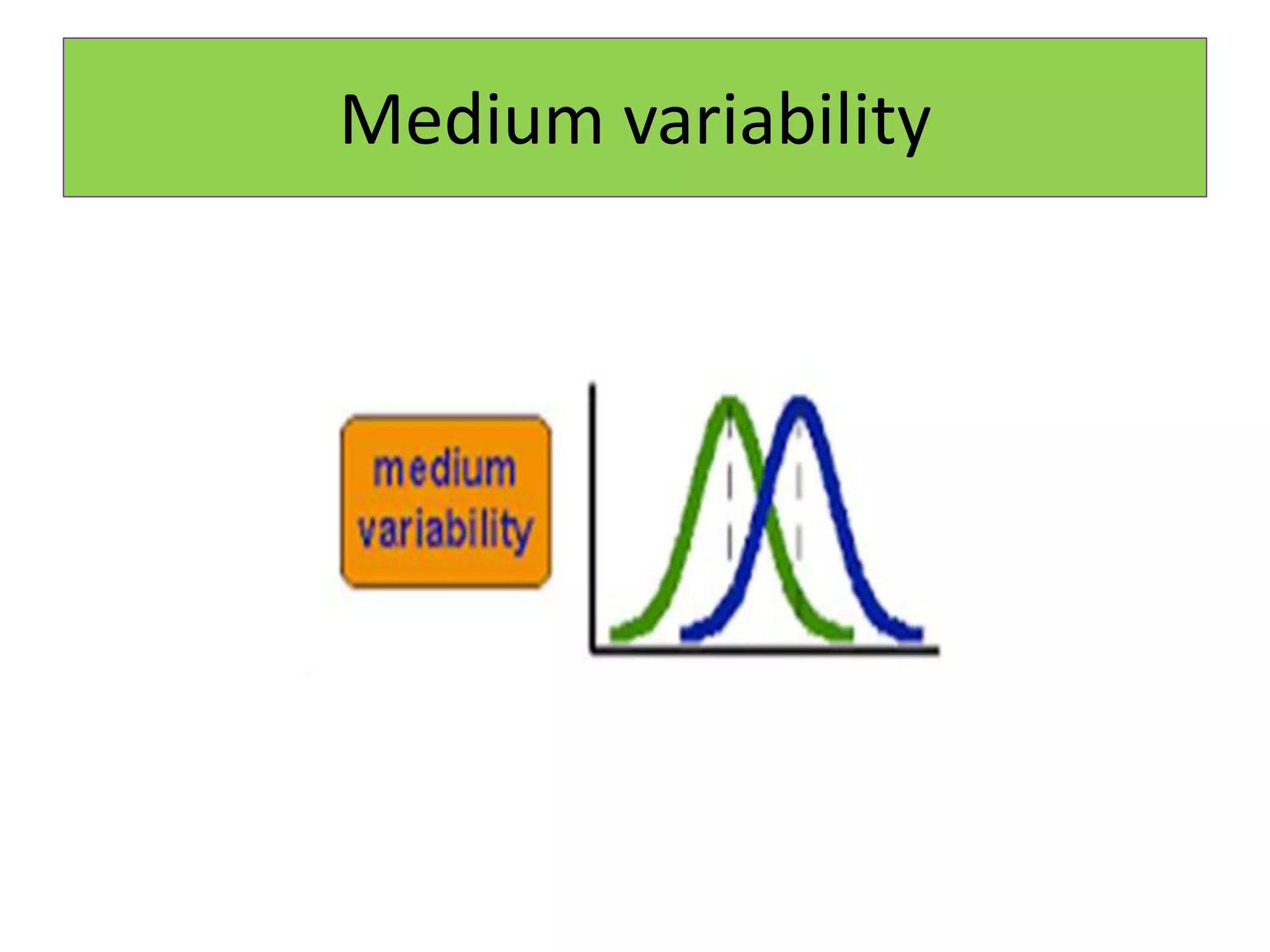 Medium variability

medium variability